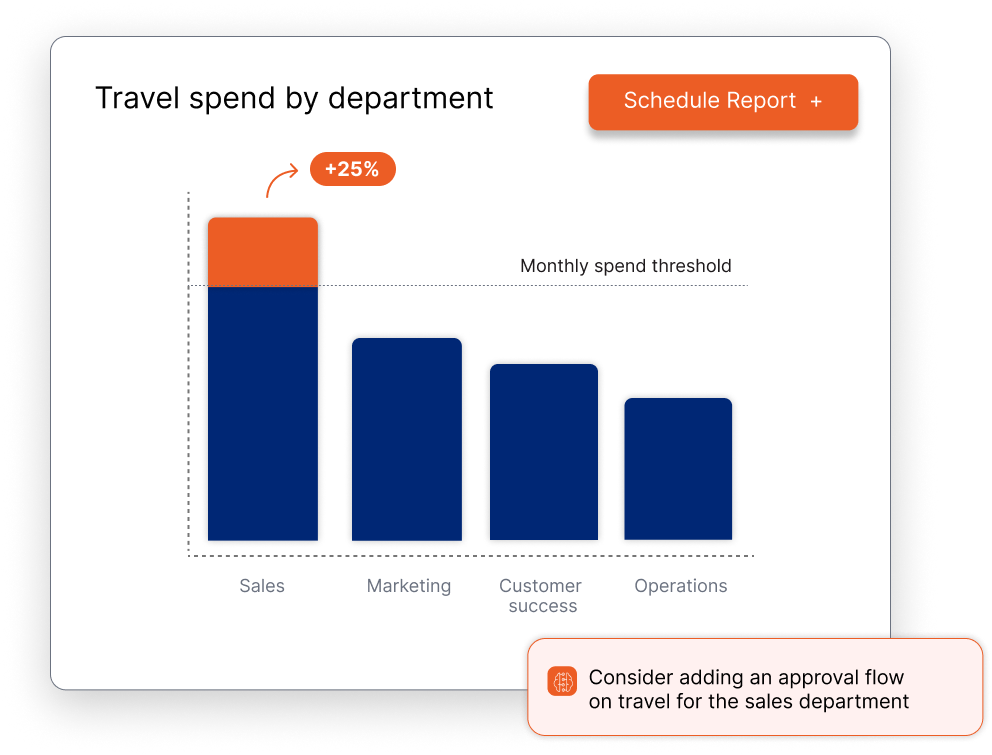 Travel spend by department

Schedule Report +

+25%

Monthly spend threshold

Sales

Marketing

Customer success

Operations

Consider adding an approval flow on travel for the sales department